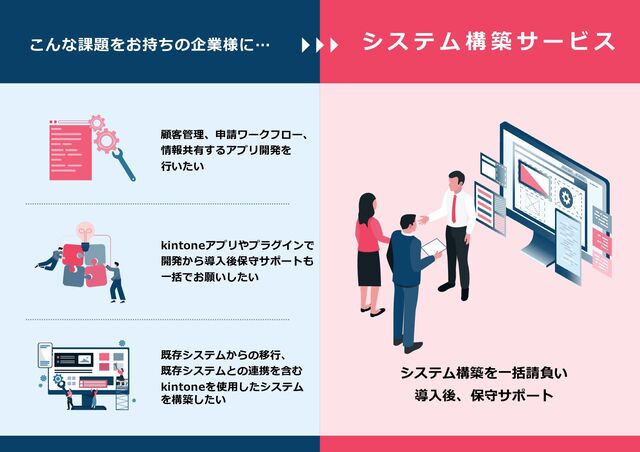 こんな課題をお持ちの企業様に…

システム構築サービス

顧客管理、申請ワークフロー、情報共有するアプリ開発を行いたい

kintoneアプリやプラグインで開発から導入後保守サポートも一括でお願いしたい

既存システムからの移行、既存システムとの連携を含むkintoneを使用したシステムを構築したい

システム構築を一括請負い
導入後、保守サポート